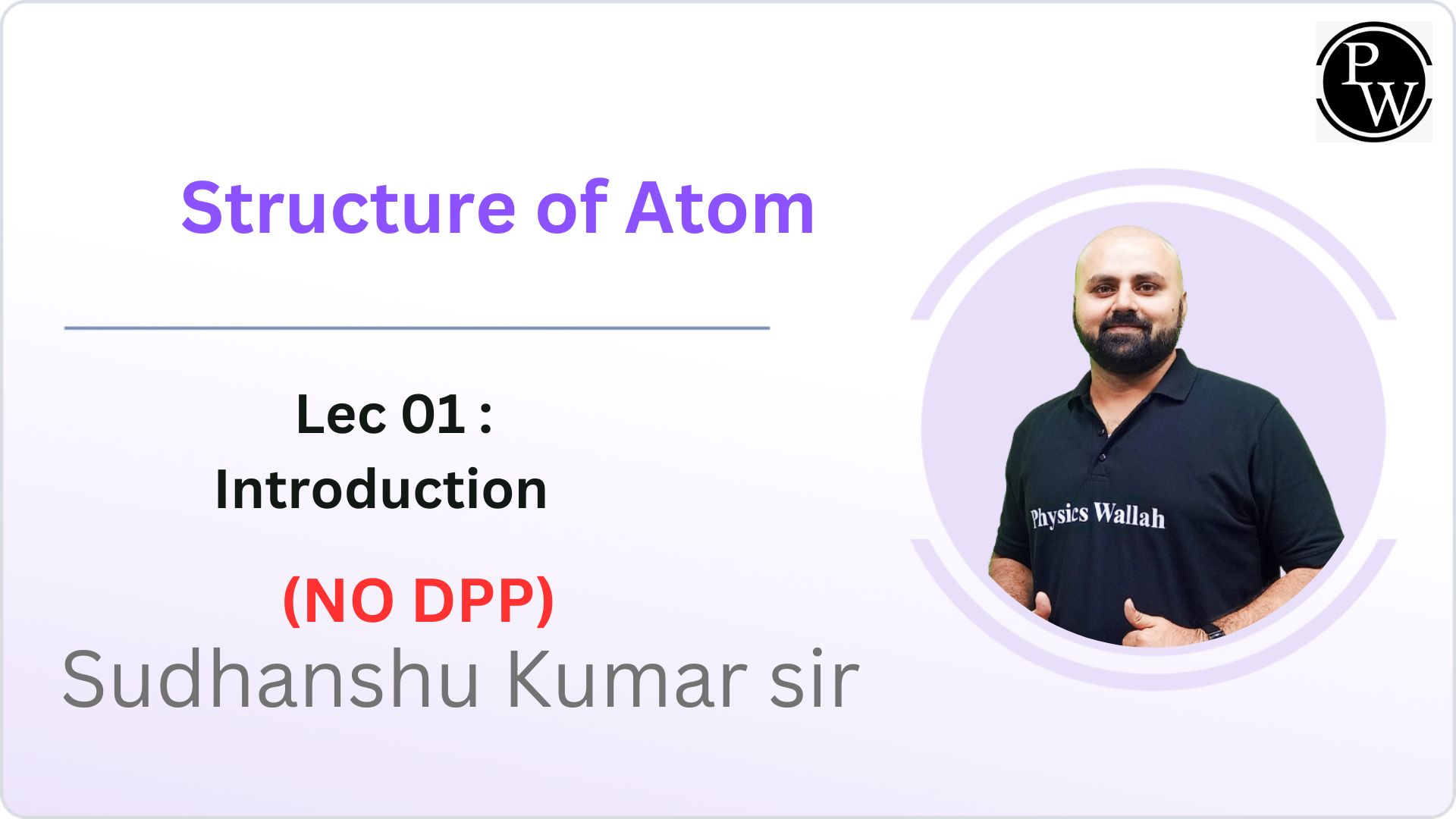 PW

Structure of Atom

Lec 01 :
Introduction

(NO DPP)

Sudhanshu Kumar sir

Physics Wallah